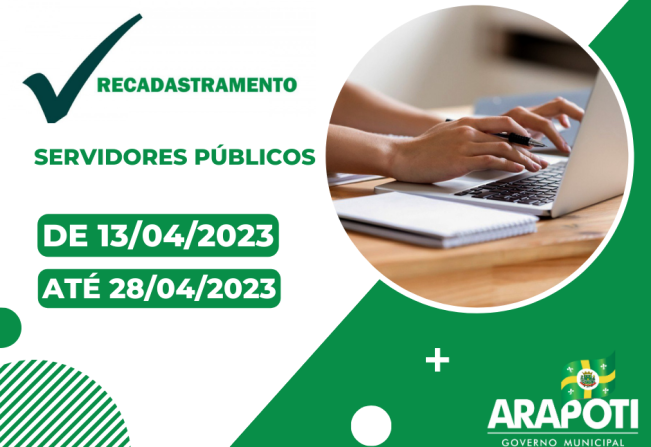 RECADASTRAMENTO

SERVIDORES PÚBLICOS

DE 13/04/2023

ATÉ 28/04/2023

+

ARAPOTI
GOVERNO MUNICIPAL